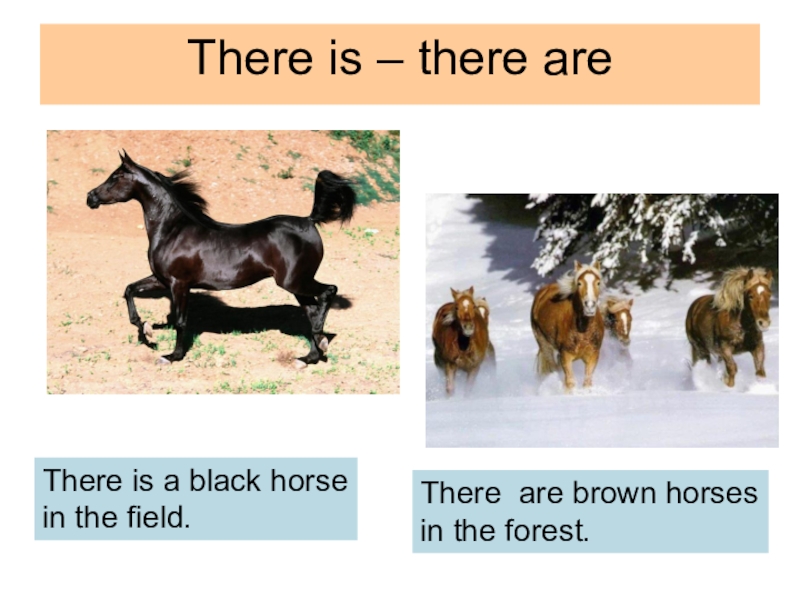 There is – there are

There is a black horse in the field.

There  are brown horses in the forest.